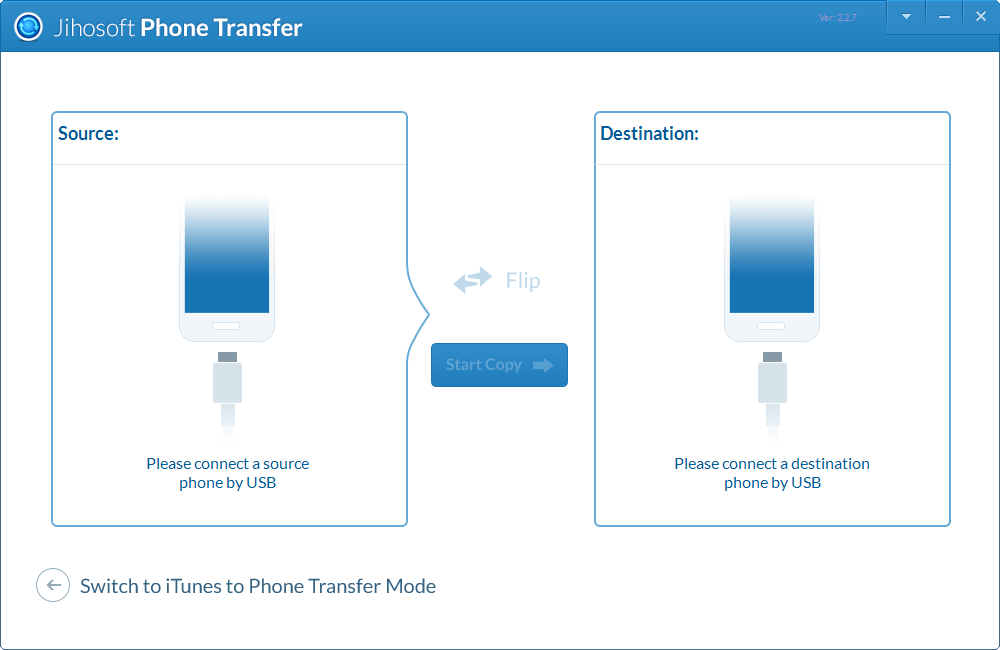 Jihosoft Phone Transfer

Ver: 2.2.7

Source:

Please connect a source phone by USB

Flip

Start Copy

Destination:

Please connect a destination phone by USB

Switch to iTunes to Phone Transfer Mode